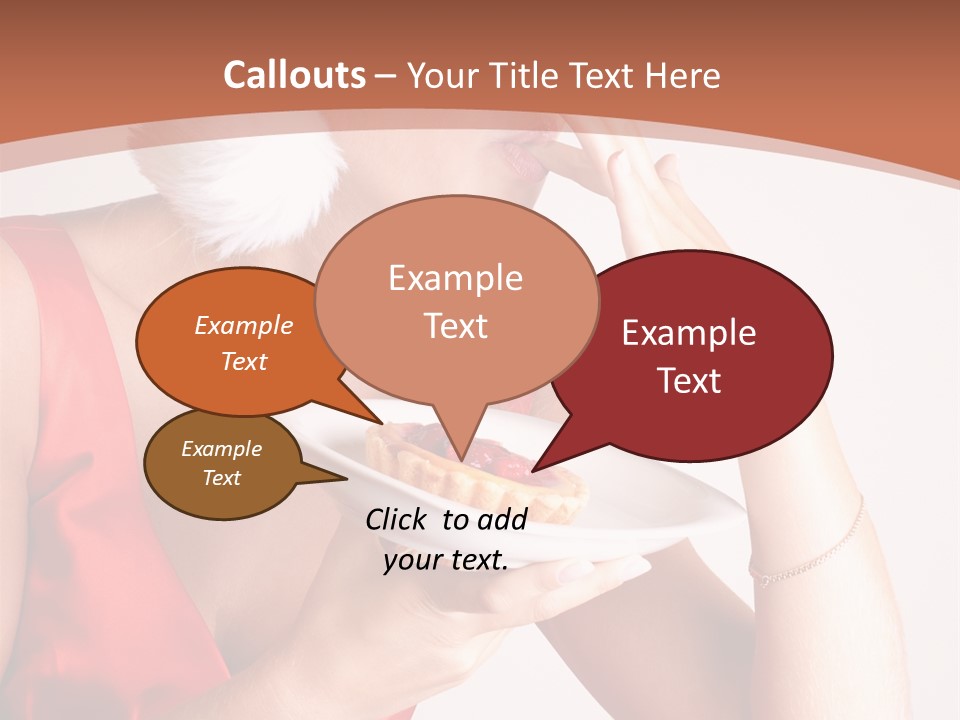 Callouts – Your Title Text Here

Example Text

Example Text

Example Text

Example Text

Click to add your text.